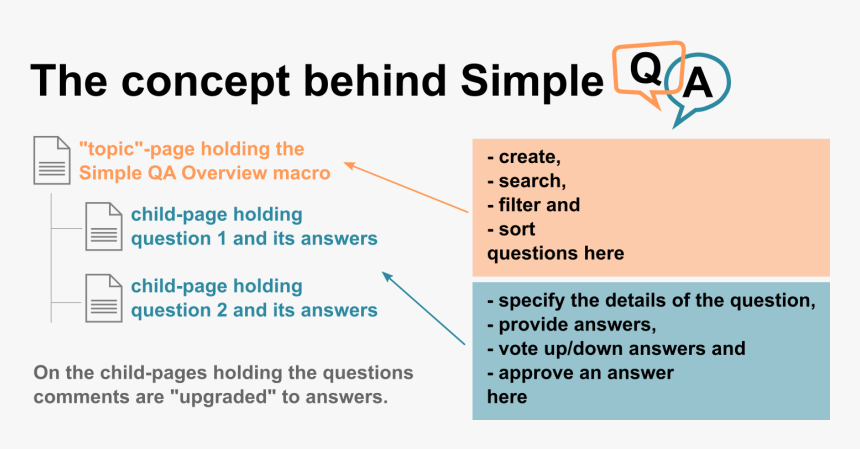 The concept behind Simple Q A

"topic"-page holding the Simple QA Overview macro

child-page holding question 1 and its answers

child-page holding question 2 and its answers

On the child-pages holding the questions comments are "upgraded" to answers.

- create,
- search,
- filter and
- sort
questions here

- specify the details of the question,
- provide answers,
- vote up/down answers and
- approve an answer
here